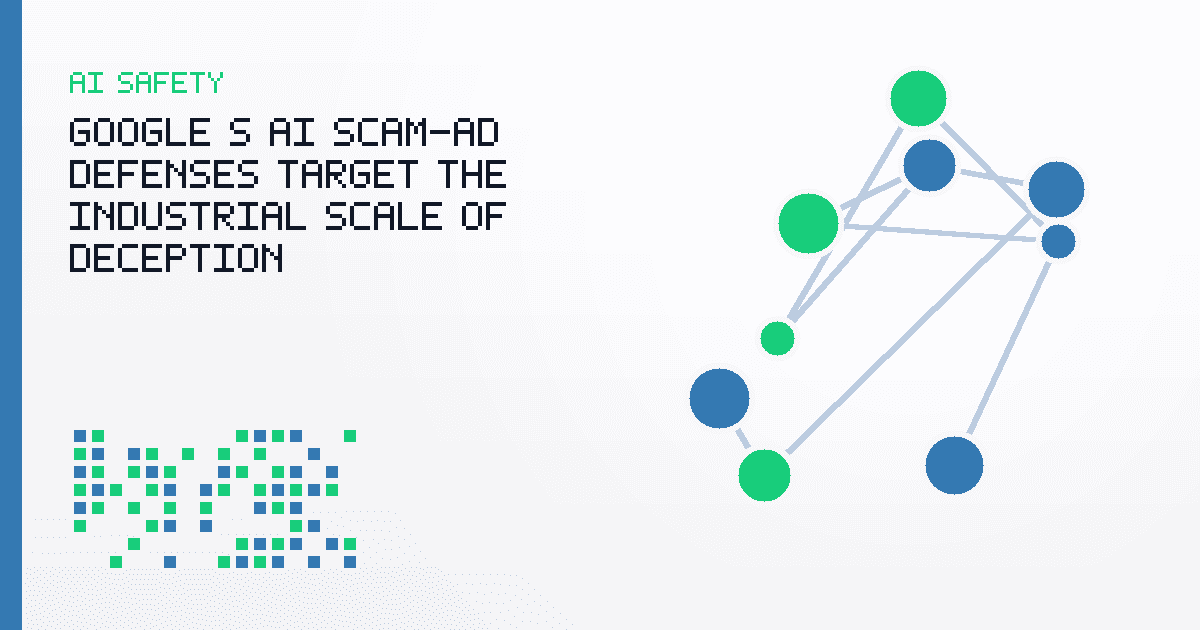 AI SAFETY

GOOGLE S AI SCAM-AD DEFENSES TARGET THE INDUSTRIAL SCALE OF DECEPTION